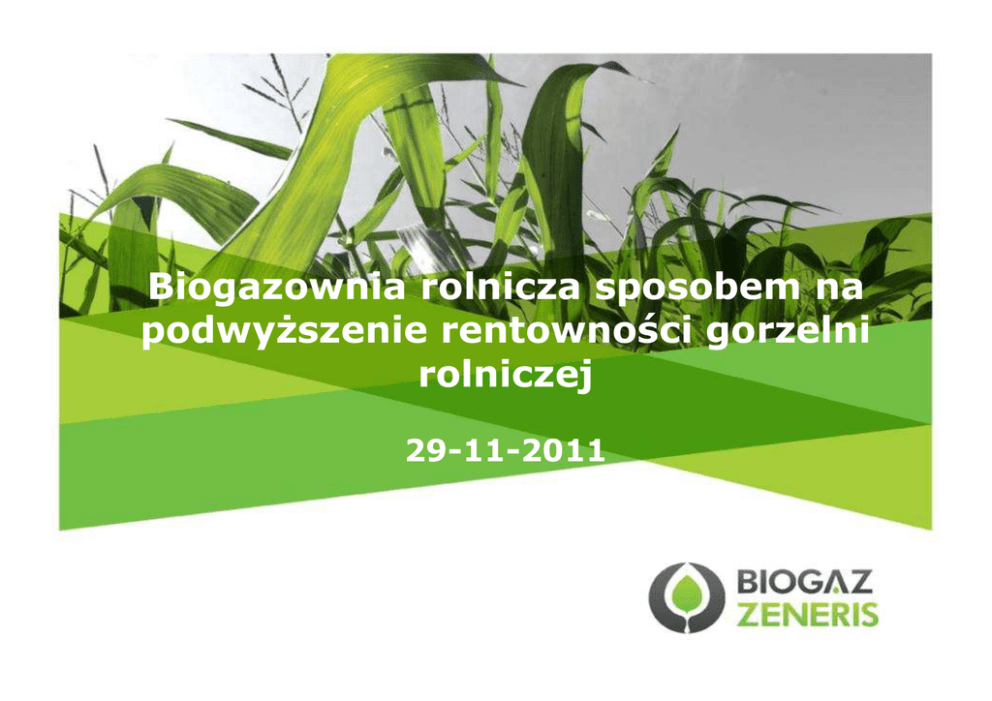 Biogazownia rolnicza sposobem na podwyższenie rentowności gorzelni rolniczej

29-11-2011

BIOGAZ
ZENERIS